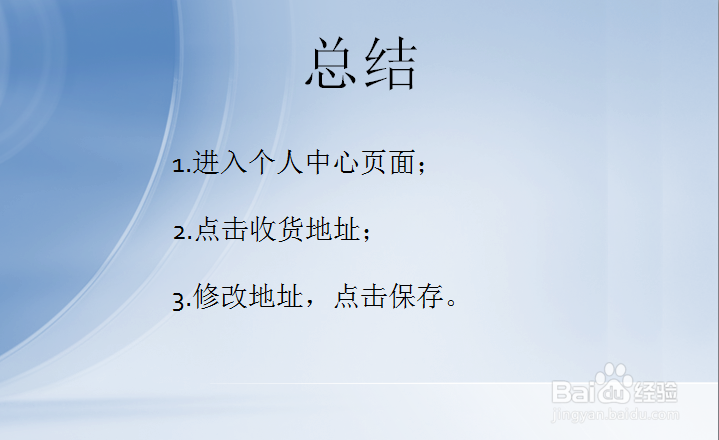 总结

1.进入个人中心页面；

2.点击收货地址；

3.修改地址，点击保存。

Baidu经验
jingyan.baidu.com